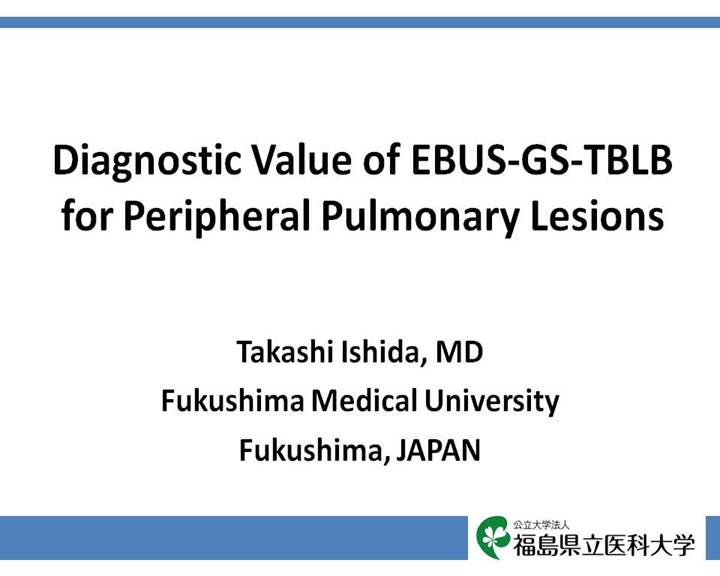 Diagnostic Value of EBUS-GS-TBLB for Peripheral Pulmonary Lesions

Takashi Ishida, MD
Fukushima Medical University
Fukushima, JAPAN

公立大学法人
福島県立医科大学